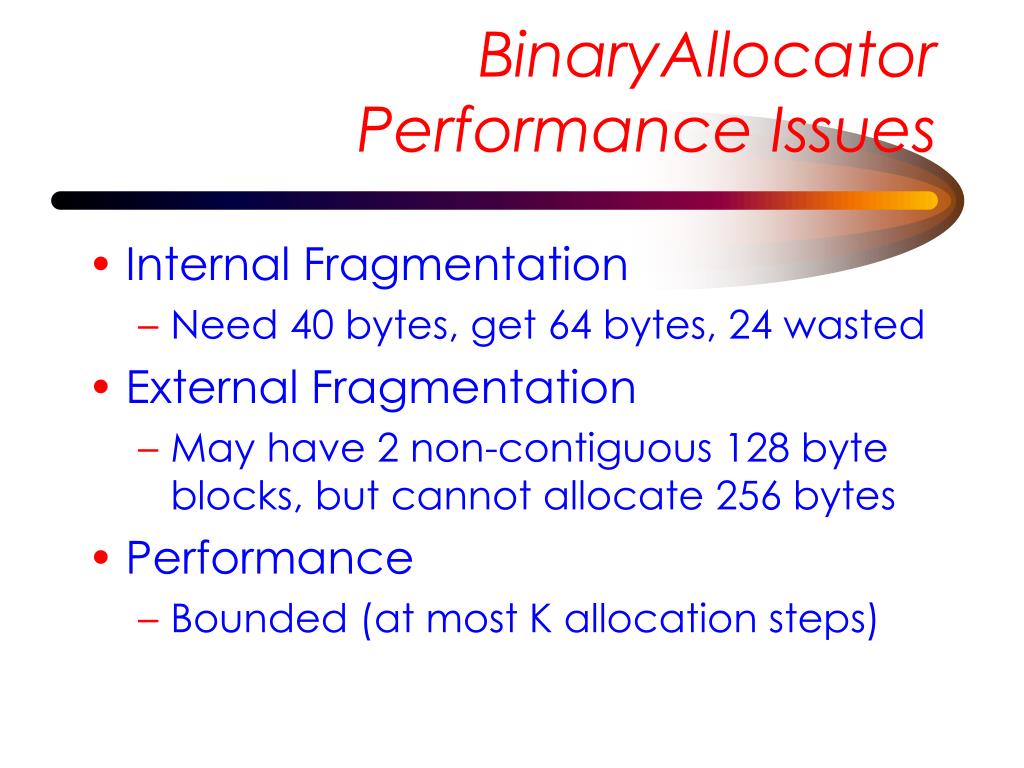 BinaryAllocator Performance Issues

• Internal Fragmentation
– Need 40 bytes, get 64 bytes, 24 wasted
• External Fragmentation
– May have 2 non-contiguous 128 byte blocks, but cannot allocate 256 bytes
• Performance
– Bounded (at most K allocation steps)